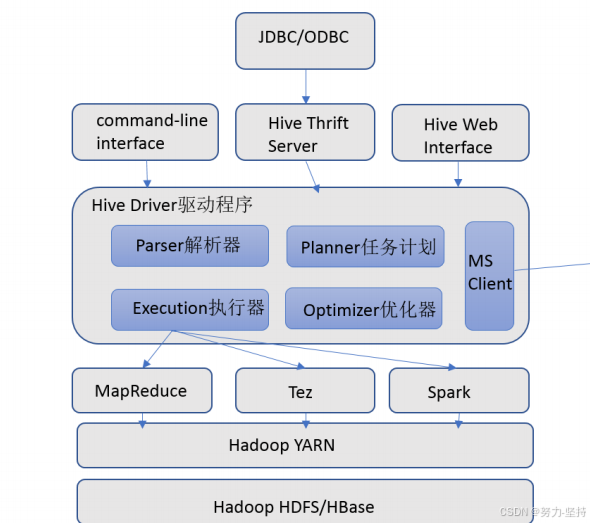 JDBC/ODBC

command-line interface

Hive Thrift Server

Hive Web Interface

Hive Driver驱动程序

Parser解析器

Planner任务计划

MS Client

Execution执行器

Optimizer优化器

MapReduce

Tez

Spark

Hadoop YARN

Hadoop HDFS/HBase

CSDN @努力-坚持